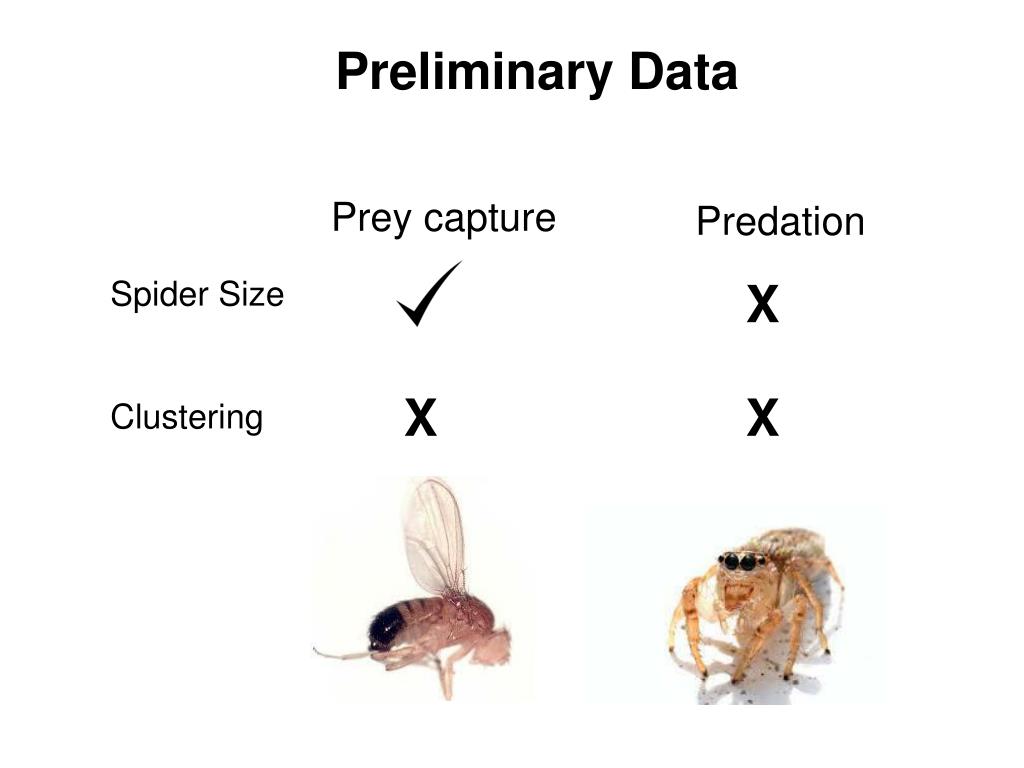 Preliminary Data

| | Prey capture | Predation |
|---|---|---|
| Spider Size | ✓ | X |
| Clustering | X | X |